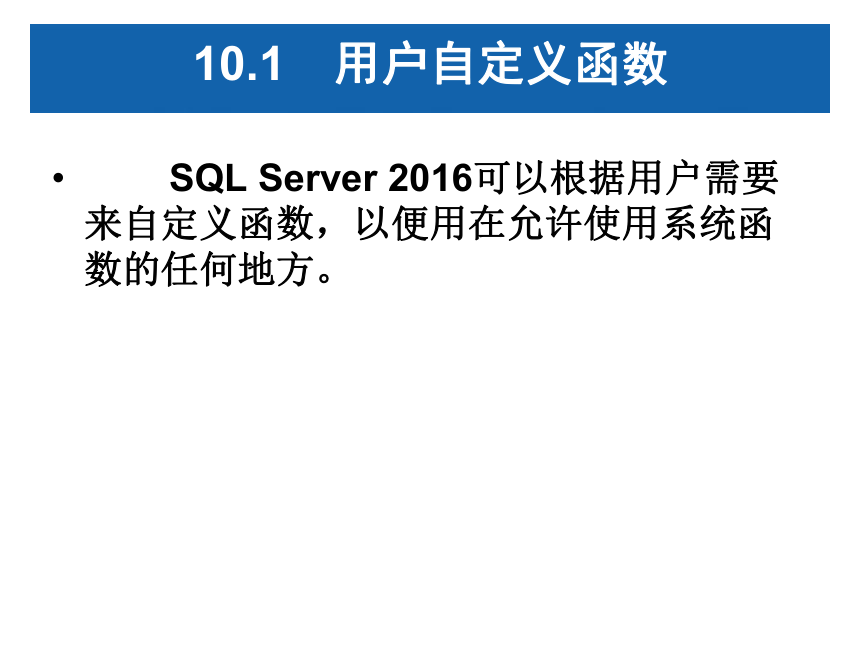 10.1　用户自定义函数

• SQL Server 2016可以根据用户需要来自定义函数，以便用在允许使用系统函数的任何地方。